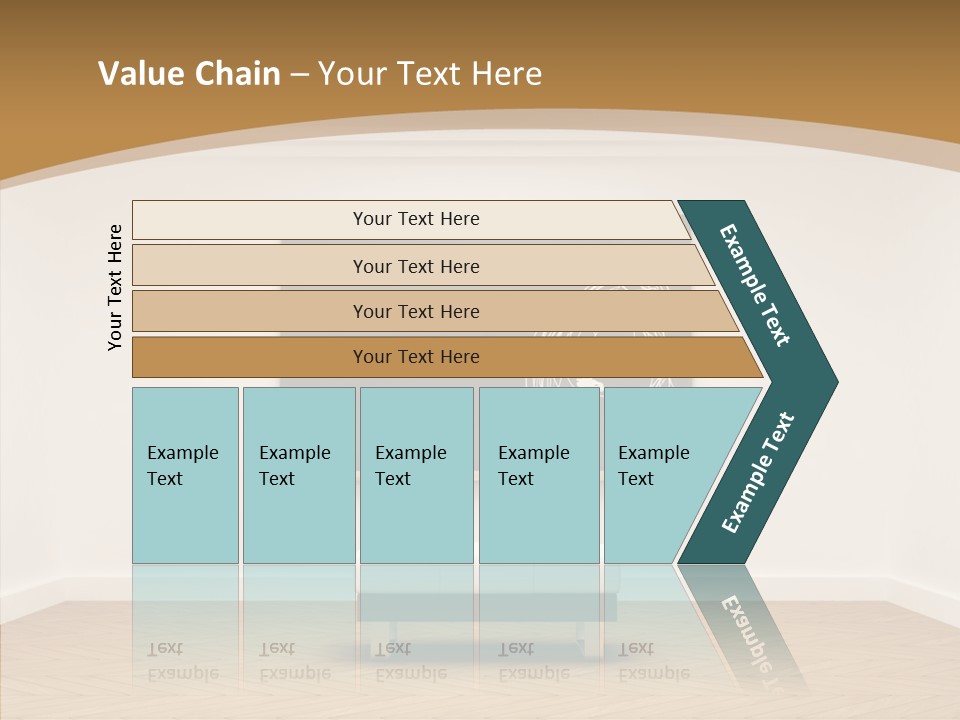 Value Chain – Your Text Here

Your Text Here

Your Text Here

Your Text Here

Your Text Here

Your Text Here

Example Text

Example Text

Example Text

Example Text

Example Text

Example Text

Example Text